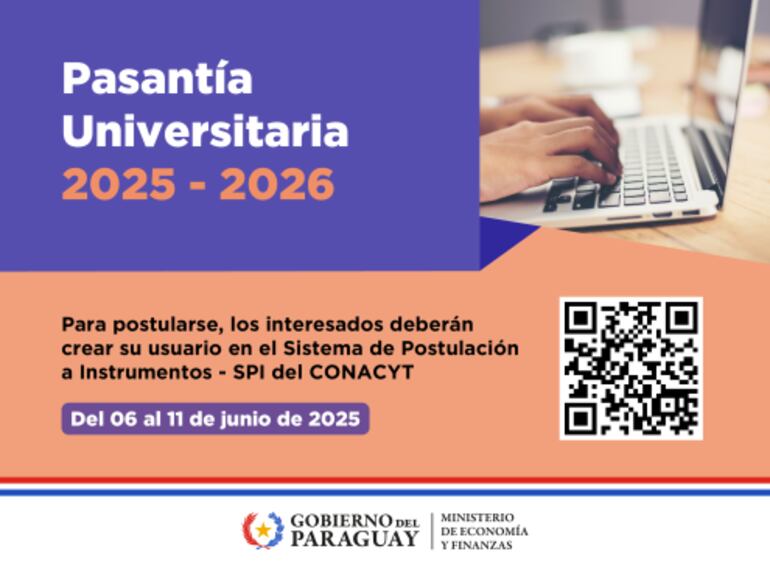 Pasantía Universitaria
2025 - 2026

Para postularse, los interesados deberán crear su usuario en el Sistema de Postulación a Instrumentos - SPI del CONACYT

Del 06 al 11 de junio de 2025

GOBIERNO DEL PARAGUAY

MINISTERIO DE ECONOMÍA Y FINANZAS